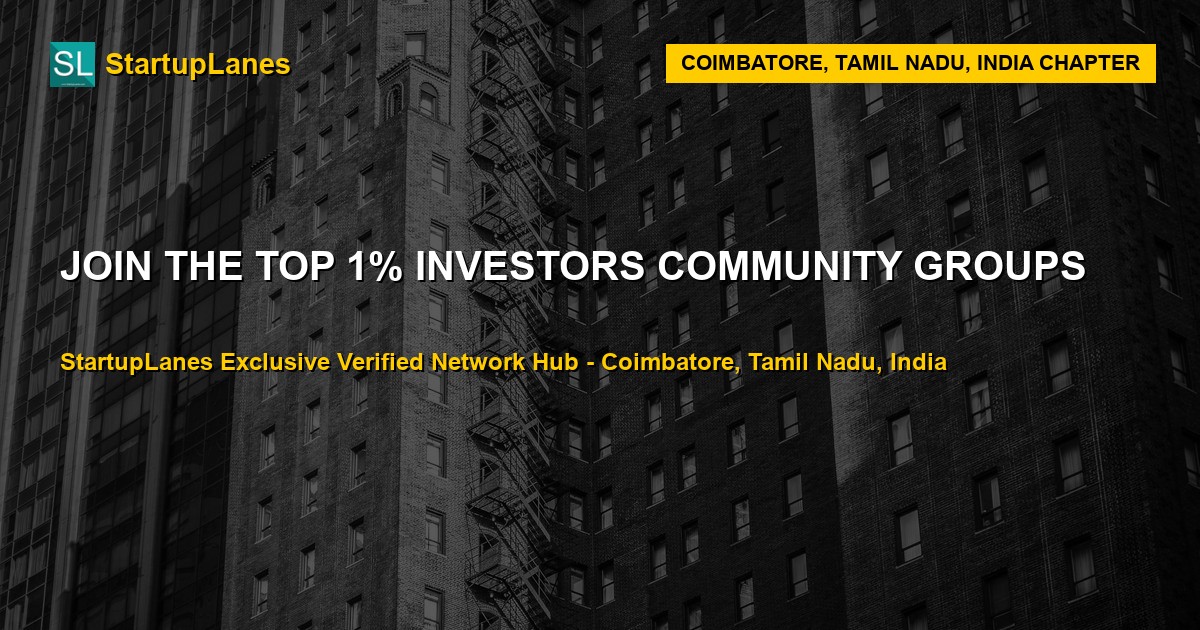 SL StartupLanes

COIMBATORE, TAMIL NADU, INDIA CHAPTER

JOIN THE TOP 1% INVESTORS COMMUNITY GROUPS

StartupLanes Exclusive Verified Network Hub - Coimbatore, Tamil Nadu, India